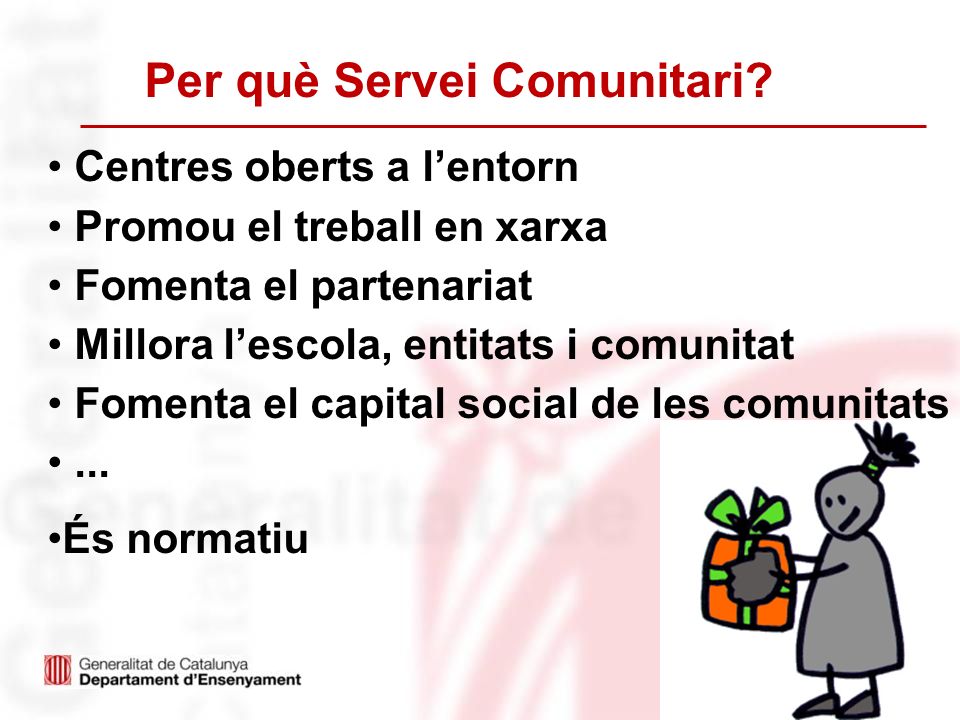 Per què Servei Comunitari?

• Centres oberts a l'entorn
• Promou el treball en xarxa
• Fomenta el partenariat
• Millora l'escola, entitats i comunitat
• Fomenta el capital social de les comunitats
• ...

•És normatiu

Generalitat de Catalunya
Departament d'Ensenyament